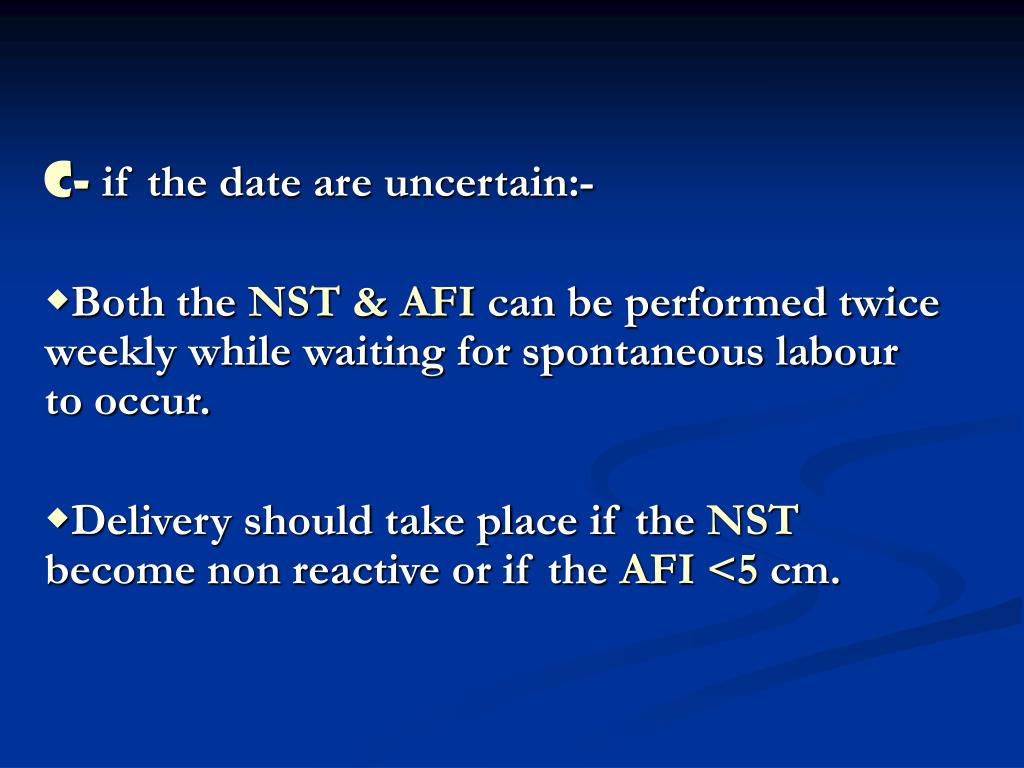 C- if the date are uncertain:-

◆Both the NST & AFI can be performed twice weekly while waiting for spontaneous labour to occur.

◆Delivery should take place if the NST become non reactive or if the AFI <5 cm.